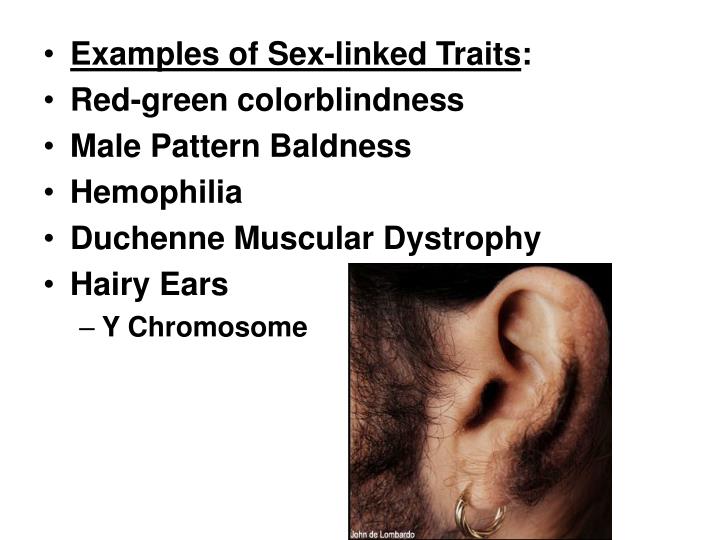 • Examples of Sex-linked Traits:
• Red-green colorblindness
• Male Pattern Baldness
• Hemophilia
• Duchenne Muscular Dystrophy
• Hairy Ears
– Y Chromosome

John de Lombardo